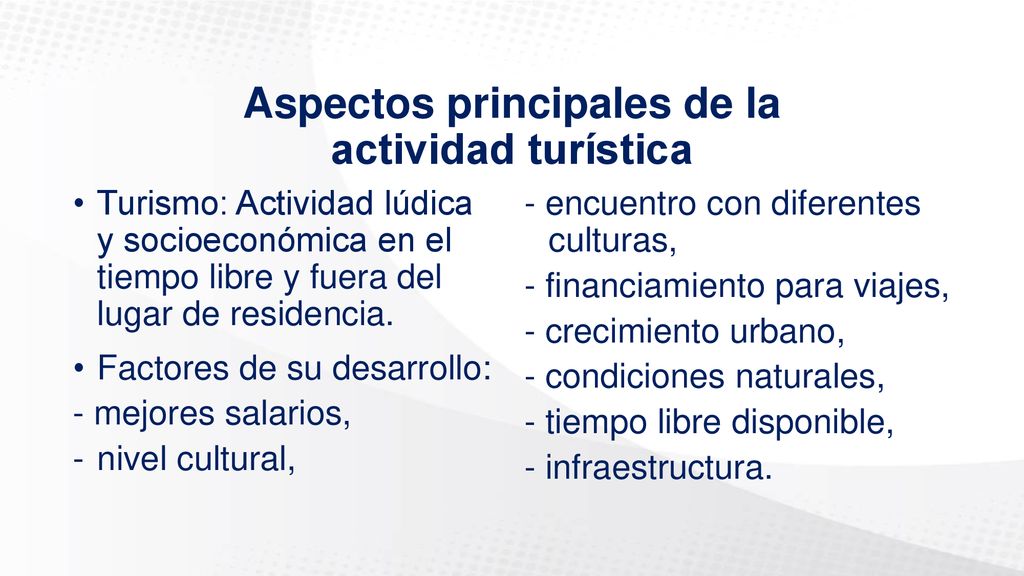 Aspectos principales de la actividad turística

• Turismo: Actividad lúdica y socioeconómica en el tiempo libre y fuera del lugar de residencia.
• Factores de su desarrollo:
- mejores salarios,
- nivel cultural,

- encuentro con diferentes culturas,
- financiamiento para viajes,
- crecimiento urbano,
- condiciones naturales,
- tiempo libre disponible,
- infraestructura.